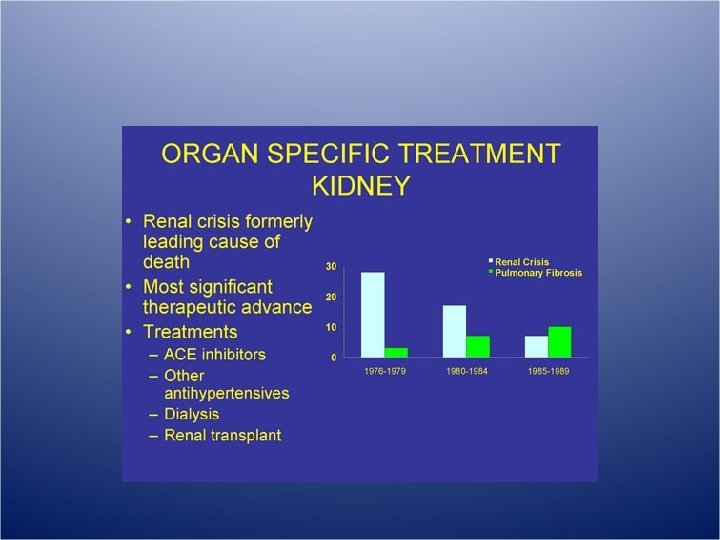 ORGAN SPECIFIC TREATMENT KIDNEY

• Renal crisis formerly leading cause of death
• Most significant therapeutic advance
• Treatments
– ACE inhibitors
– Other antihypertensives
– Dialysis
– Renal transplant

Renal Crisis
Pulmonary Fibrosis

30
20
10
0

1976-1979
1980-1984
1985-1989